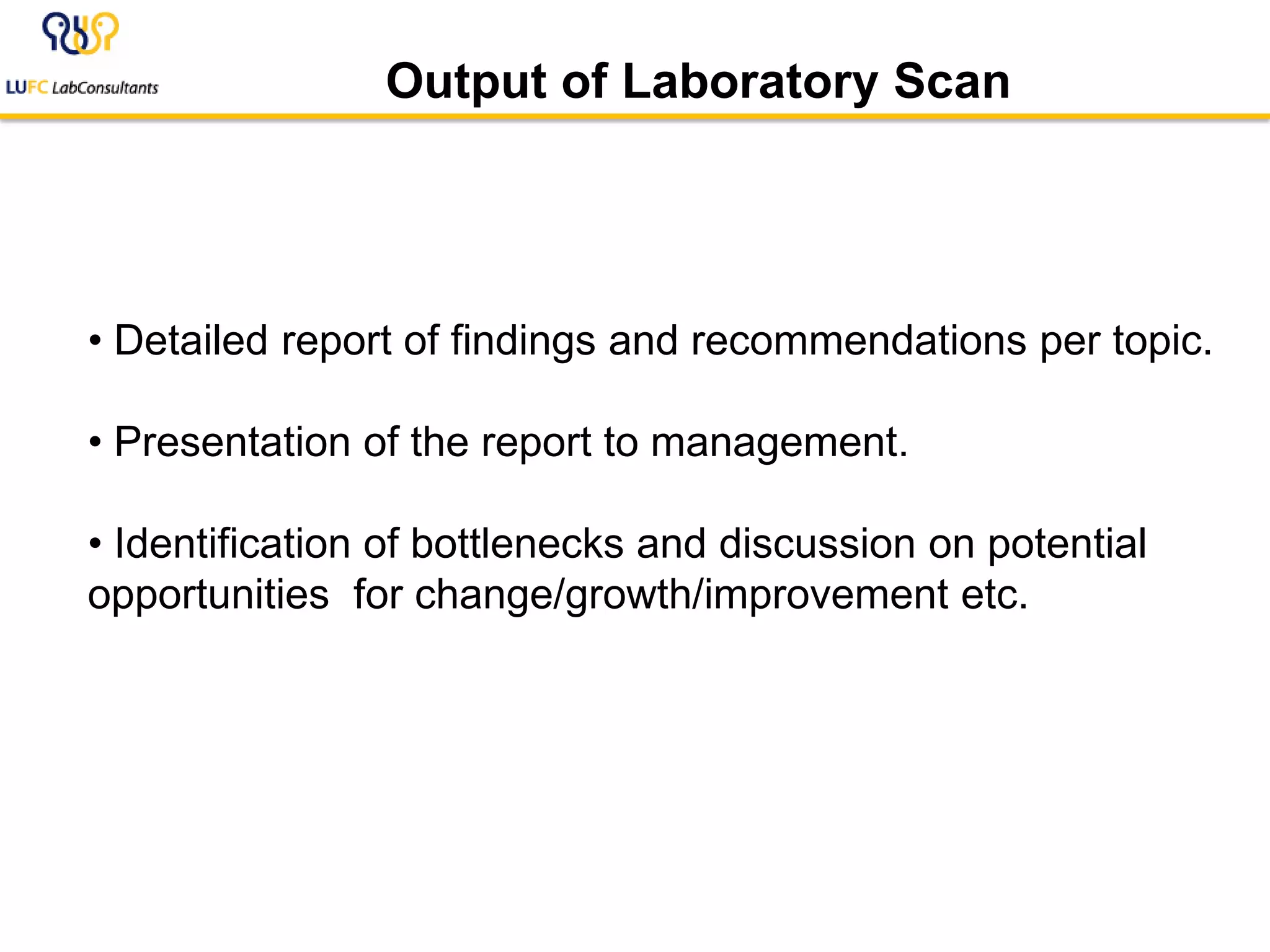 LUFC LabConsultants

Output of Laboratory Scan

• Detailed report of findings and recommendations per topic.

• Presentation of the report to management.

• Identification of bottlenecks and discussion on potential opportunities  for change/growth/improvement etc.